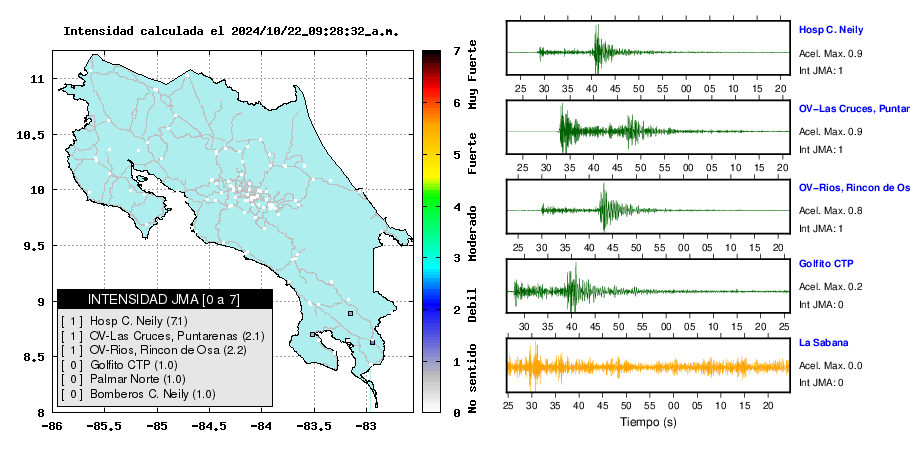 Intensidad calculada el 2024/10/22_09:28:32_a.m.

11
10.5
10
9.5
9
8.5
8
-86 -85.5 -85 -84.5 -84 -83.5 -83

INTENSIDAD JMA [0 a 7]
[ 1 ] Hosp C. Neily (7.1)
[ 1 ] OV-Las Cruces, Puntarenas (2.1)
[ 1 ] OV-Rios, Rincon de Osa (2.2)
[ 0 ] Golfito CTP (1.0)
[ 0 ] Palmar Norte (1.0)
[ 0 ] Bomberos C. Neily (1.0)

7
6
5
4
3
2
1
0
Muy Fuerte
Fuerte
Moderado
Debil
No sentido

25 30 35 40 45 50 55 00 05 10 15 20
Hosp C. Neily
Acel. Max. 0.9
Int JMA: 1

25 30 35 40 45 50 55 00 05 10 15 20
OV-Las Cruces, Puntar
Acel. Max. 0.9
Int JMA: 1

25 30 35 40 45 50 55 00 05 10 15 20
OV-Rios, Rincon de Os
Acel. Max. 0.8
Int JMA: 1

30 35 40 45 50 55 00 05 10 15 20 25
Golfito CTP
Acel. Max. 0.2
Int JMA: 0

25 30 35 40 45 50 55 00 05 10 15 20
La Sabana
Acel. Max. 0.0
Int JMA: 0

Tiempo (s)